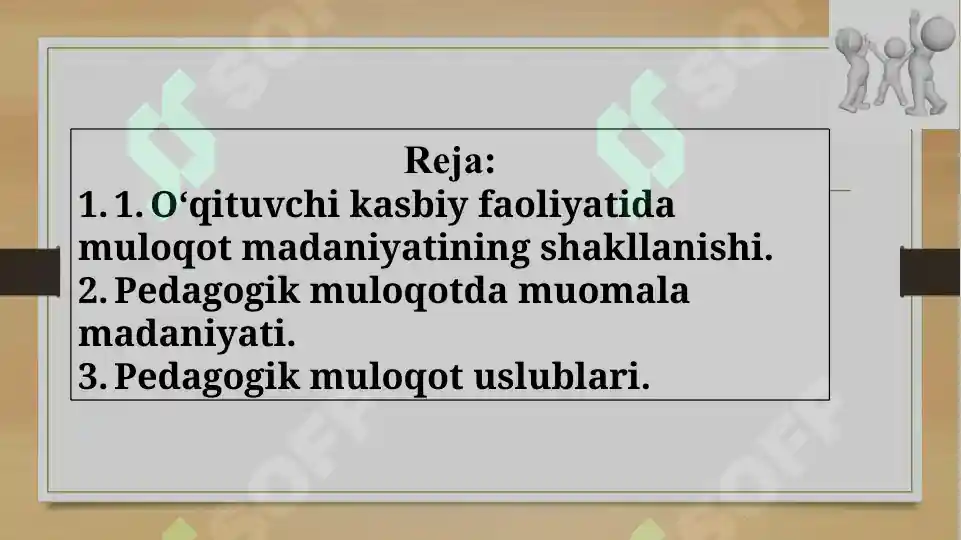 Reja:
1. 1. O‘qituvchi kasbiy faoliyatida muloqot madaniyatining shakllanishi.
2. Pedagogik muloqotda muomala madaniyati.
3. Pedagogik muloqot uslublari.